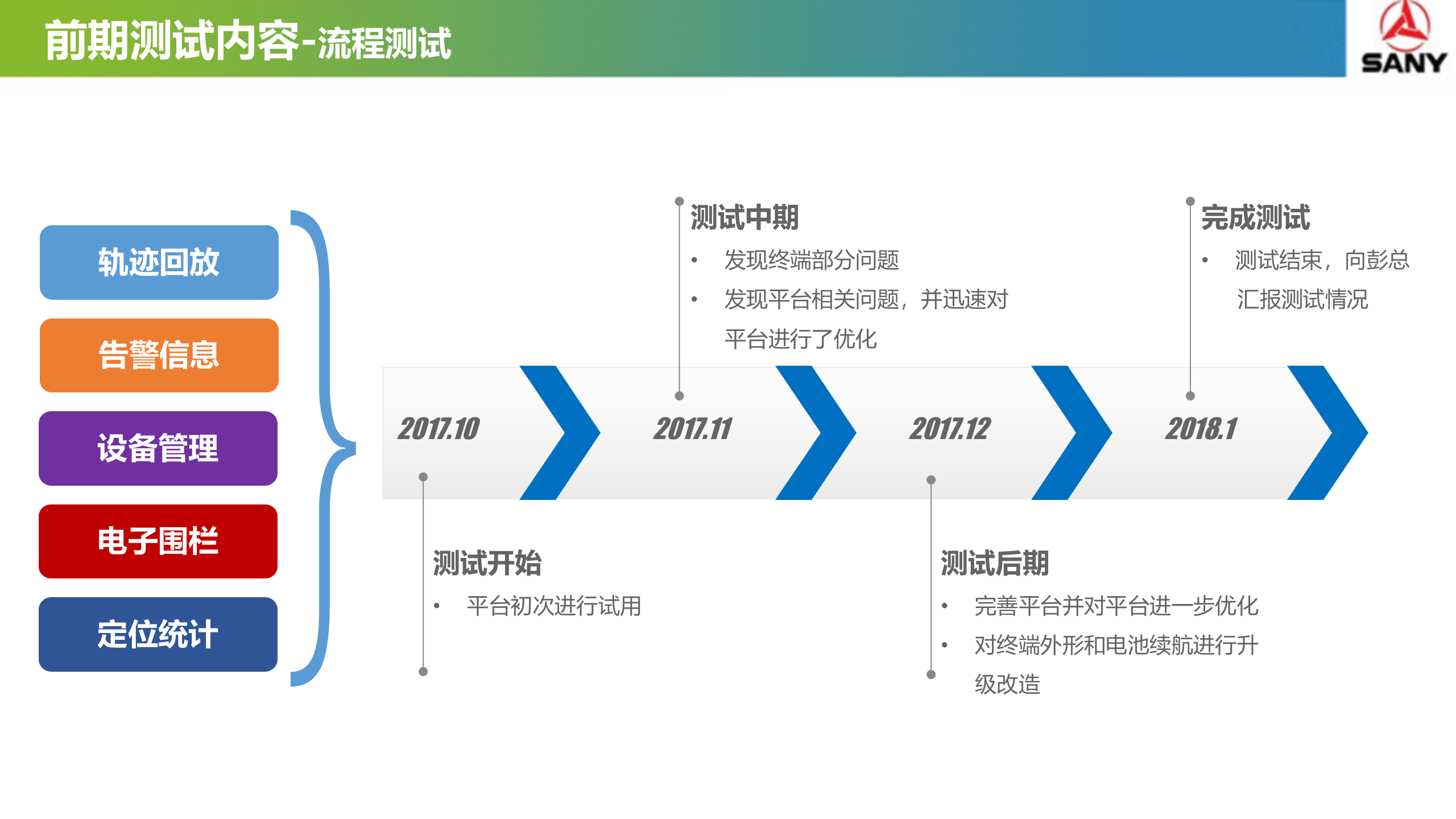 前期测试内容-流程测试

SANY

轨迹回放

告警信息

设备管理

电子围栏

定位统计

2017.10

测试开始
• 平台初次进行试用

2017.11

测试中期
• 发现终端部分问题
• 发现平台相关问题，并迅速对平台进行了优化

2017.12

测试后期
• 完善平台并对平台进一步优化
• 对终端外形和电池续航进行升级改造

2018.1

完成测试
• 测试结束，向彭总汇报测试情况